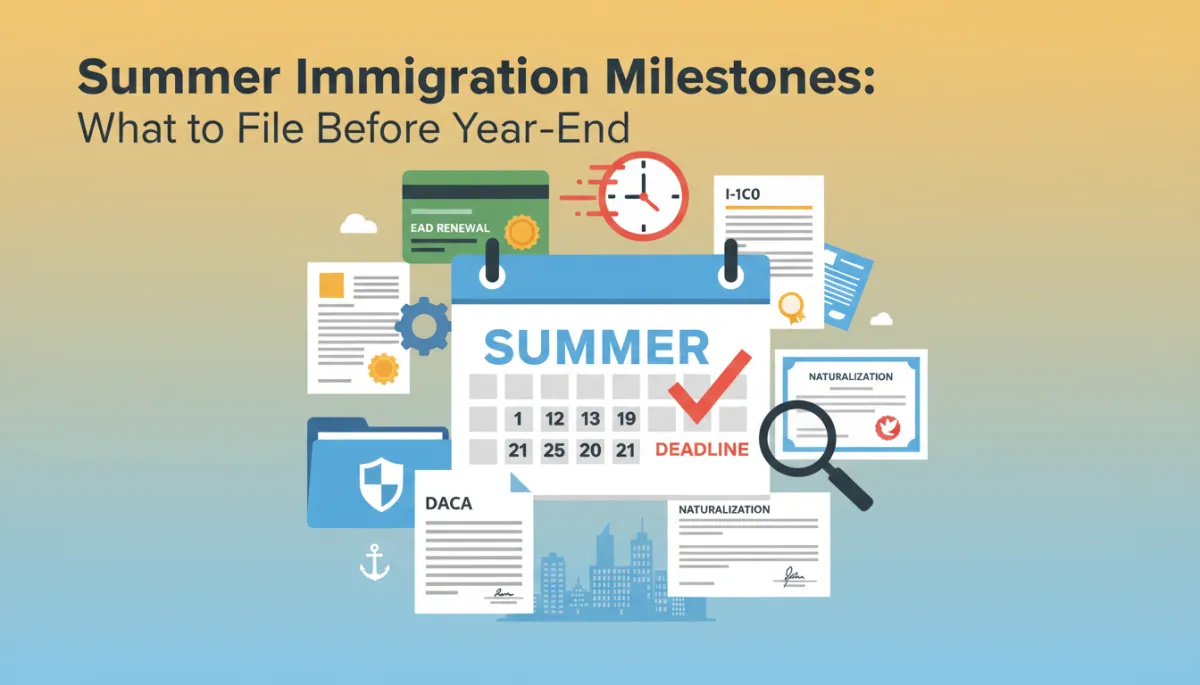 Summer Immigration Milestones:
What to File Before Year-End

EAD RENEWAL

I-1C0

SUMMER

1 12 13 19
21 25 20 21

DEADLINE

NATURALIZATION

DACA

NATURALIZATION